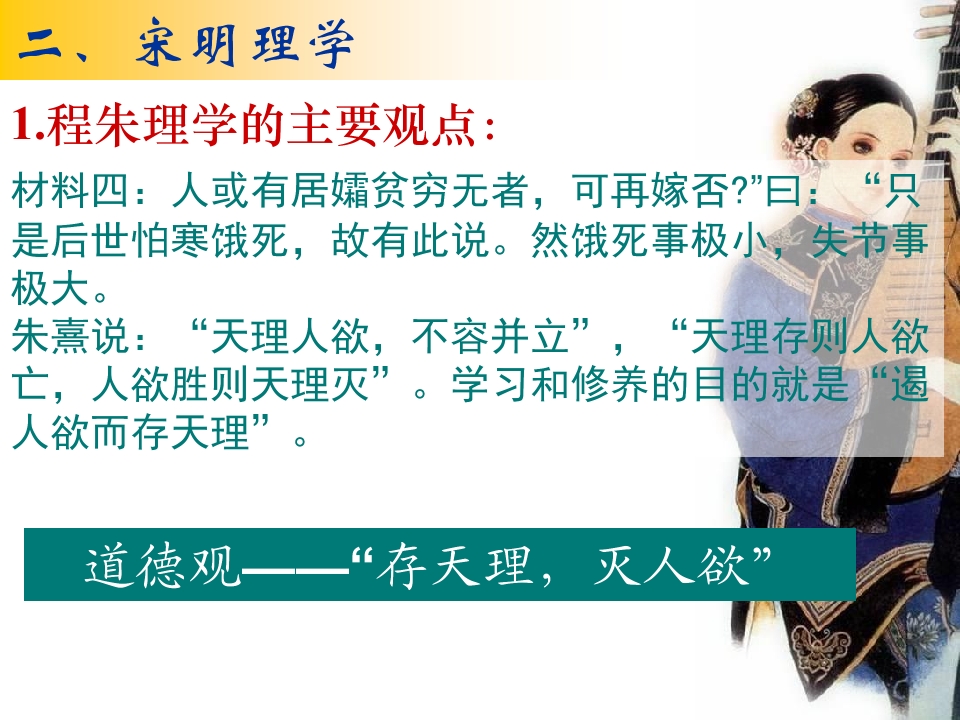 二、宋明理学

1.程朱理学的主要观点:

材料四：人或有居孀贫穷无者，可再嫁否?”曰：“只是后世怕寒饿死，故有此说。然饿死事极小，失节事极大。

朱熹说：“天理人欲，不容并立”，“天理存则人欲亡，人欲胜则天理灭”。学习和修养的目的就是“遏人欲而存天理”。

道德观——“存天理，灭人欲”